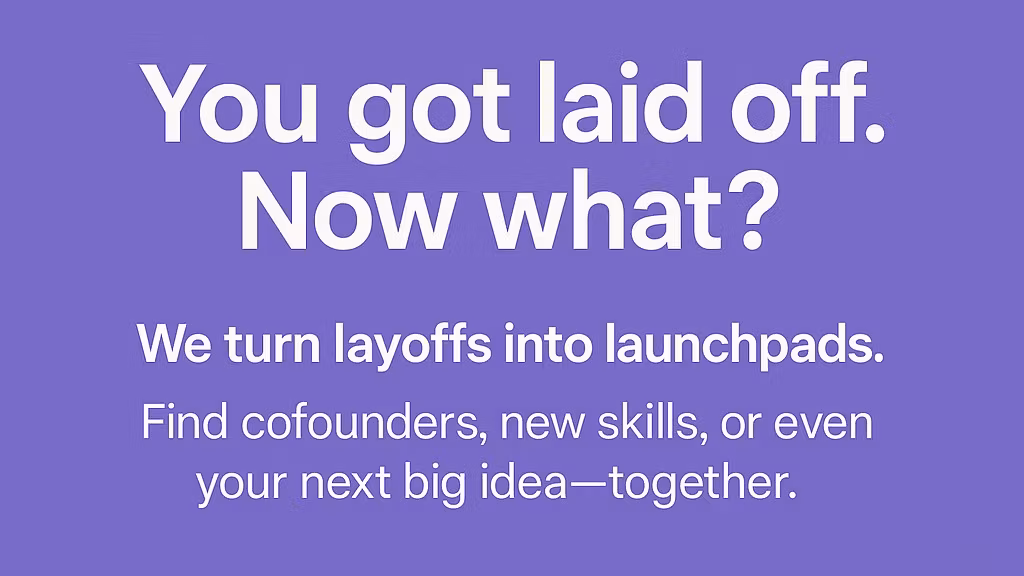 You got laid off. Now what?

We turn layoffs into launchpads.

Find cofounders, new skills, or even your next big idea—together.